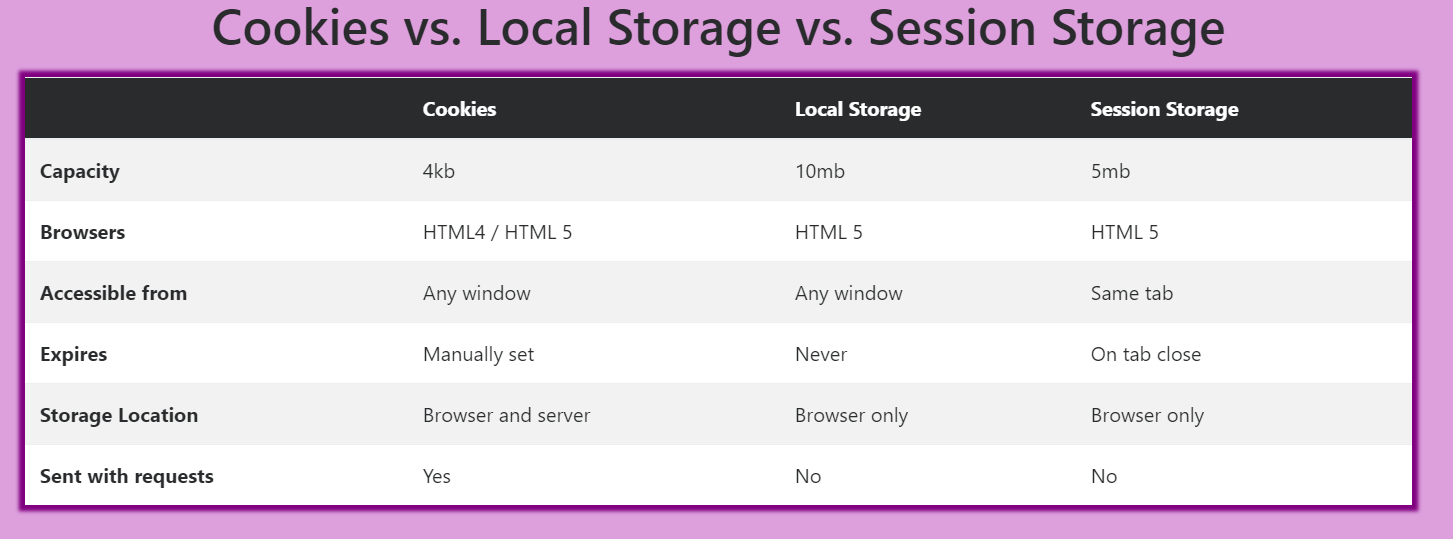 Cookies vs. Local Storage vs. Session Storage

| | Cookies | Local Storage | Session Storage |
|---|---|---|---|
| Capacity | 4kb | 10mb | 5mb |
| Browsers | HTML4 / HTML 5 | HTML 5 | HTML 5 |
| Accessible from | Any window | Any window | Same tab |
| Expires | Manually set | Never | On tab close |
| Storage Location | Browser and server | Browser only | Browser only |
| Sent with requests | Yes | No | No |